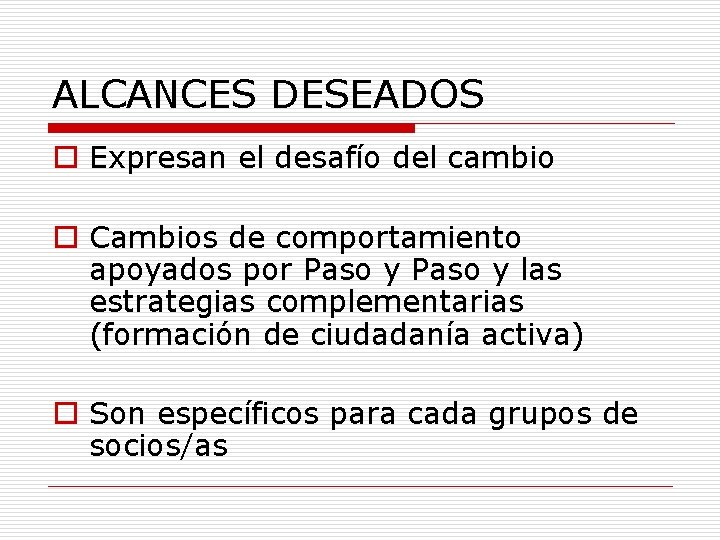 ALCANCES DESEADOS

Expresan el desafío del cambio

Cambios de comportamiento apoyados por Paso y Paso y las estrategias complementarias (formación de ciudadanía activa)

Son específicos para cada grupos de socios/as